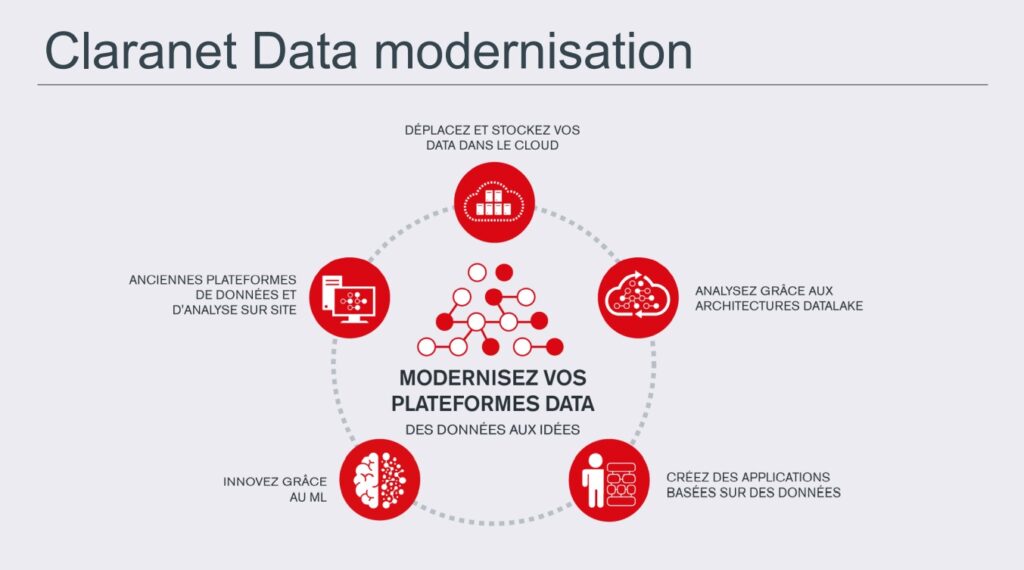 Claranet Data modernisation

DÉPLACEZ ET STOCKEZ VOS DATA DANS LE CLOUD

ANCIENNES PLATEFORMES DE DONNÉES ET D'ANALYSE SUR SITE

ANALYSEZ GRÂCE AUX ARCHITECTURES DATALAKE

MODERNISEZ VOS PLATEFORMES DATA

DES DONNÉES AUX IDÉES

INNOVEZ GRÂCE AU ML

CRÉEZ DES APPLICATIONS BASÉES SUR DES DONNÉES